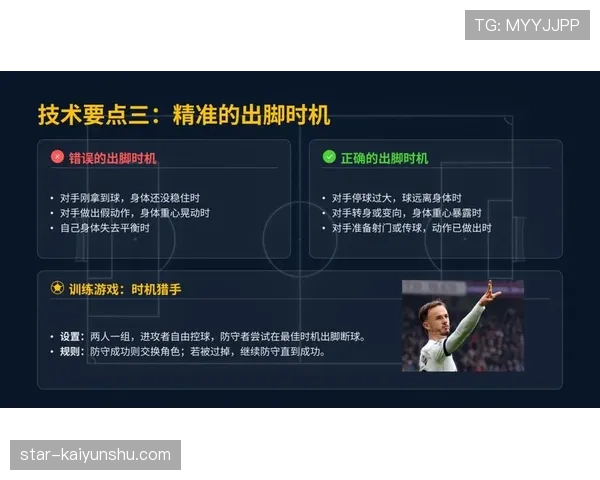 TG: MYYJJPP

技术要点三：精准的出脚时机

错误的出脚时机

• 对手刚拿到球，身体还没稳住时
• 对手做出假动作，身体重心晃动时
• 自己身体失去平衡时

正确的出脚时机

• 对手停球过大，球远离身体时
• 对手转身或变向，身体重心暴露时
• 对手准备射门或传球，动作已做出时

训练游戏：时机猎手

• 设置：两人一组，进攻者自由控球，防守者尝试在最佳时机出脚断球。
• 规则：防守成功则交换角色；若被过掉，继续防守直到成功。

star-kaiyunshu.com